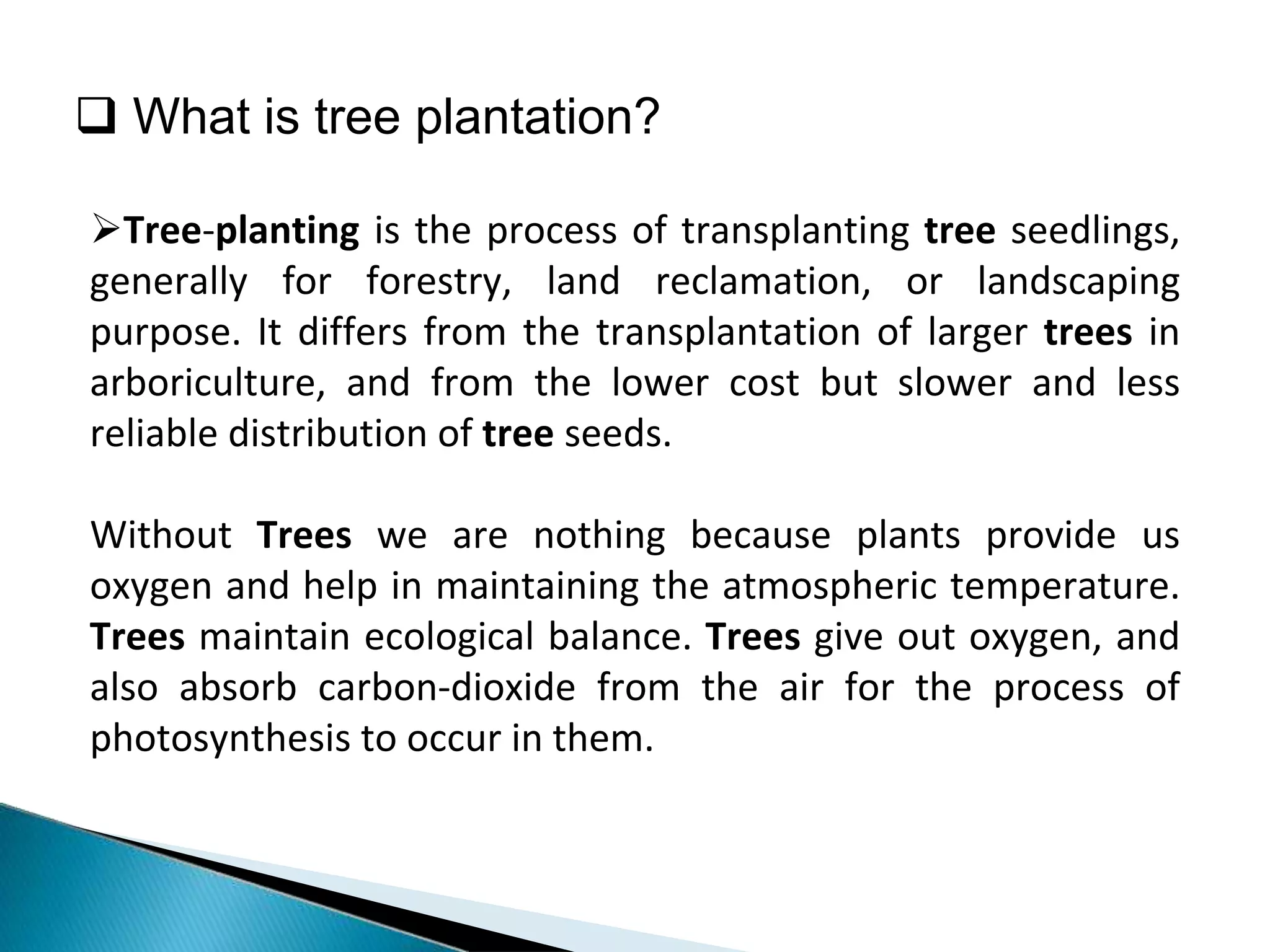 ❑ What is tree plantation?

➢Tree-planting is the process of transplanting tree seedlings, generally for forestry, land reclamation, or landscaping purpose. It differs from the transplantation of larger trees in arboriculture, and from the lower cost but slower and less reliable distribution of tree seeds.

Without Trees we are nothing because plants provide us oxygen and help in maintaining the atmospheric temperature. Trees maintain ecological balance. Trees give out oxygen, and also absorb carbon-dioxide from the air for the process of photosynthesis to occur in them.